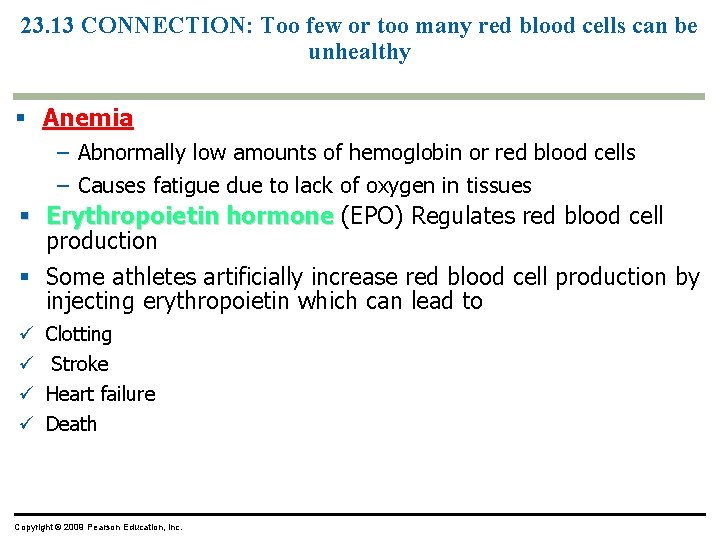 23.13 CONNECTION: Too few or too many red blood cells can be unhealthy

▪ Anemia
– Abnormally low amounts of hemoglobin or red blood cells
– Causes fatigue due to lack of oxygen in tissues

▪ Erythropoietin hormone (EPO) Regulates red blood cell production

▪ Some athletes artificially increase red blood cell production by injecting erythropoietin which can lead to

✓ Clotting
✓ Stroke
✓ Heart failure
✓ Death

Copyright © 2009 Pearson Education, Inc.